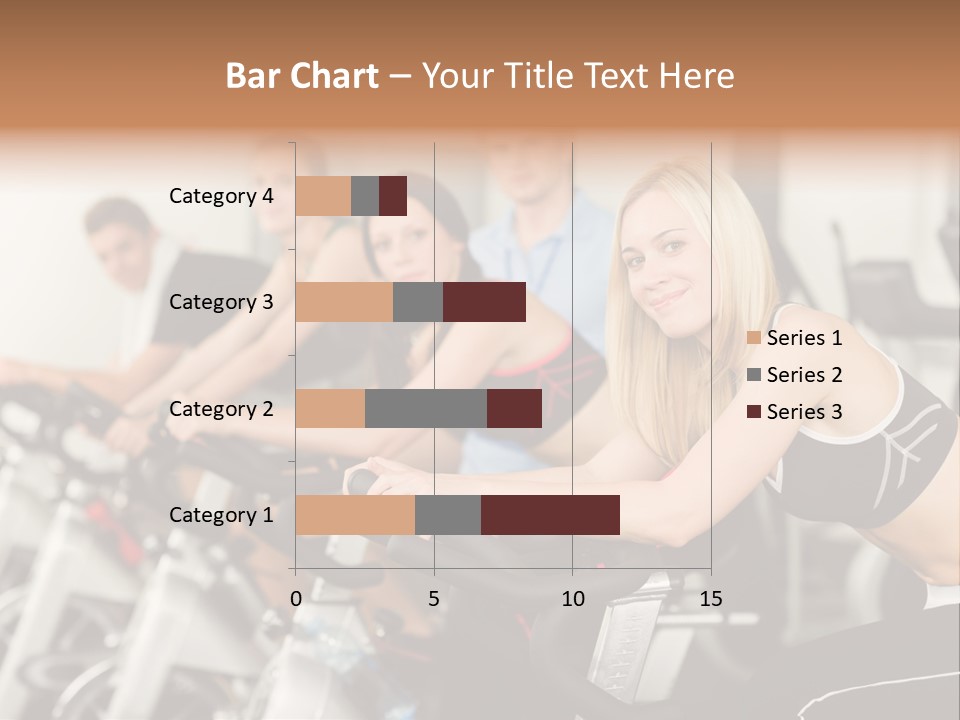 Bar Chart – Your Title Text Here

Category 4
Category 3
Category 2
Category 1

0
5
10
15

Series 1
Series 2
Series 3